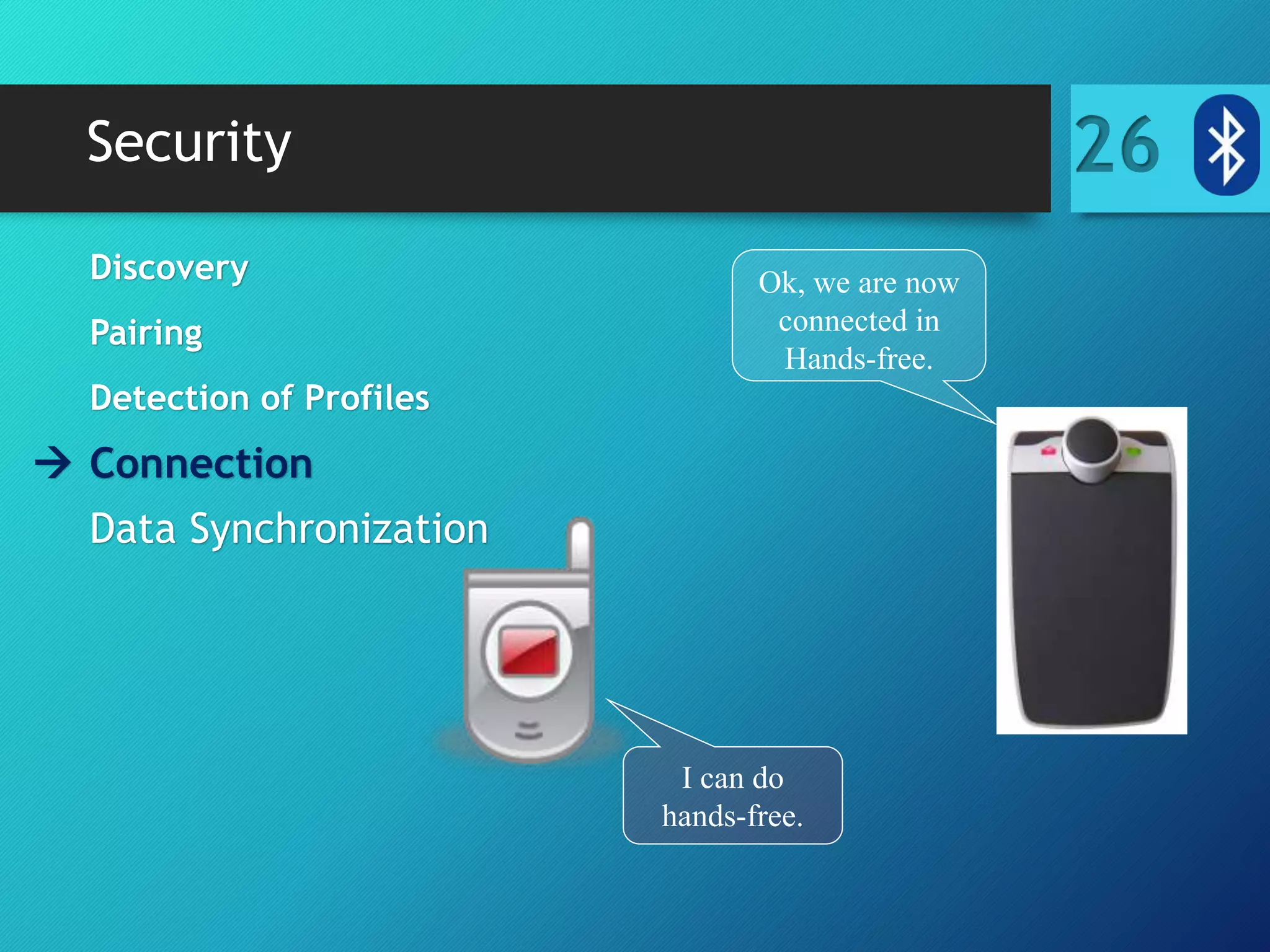 Security

26

Discovery

Pairing

Detection of Profiles

→ Connection

Data Synchronization

Ok, we are now connected in Hands-free.

I can do hands-free.